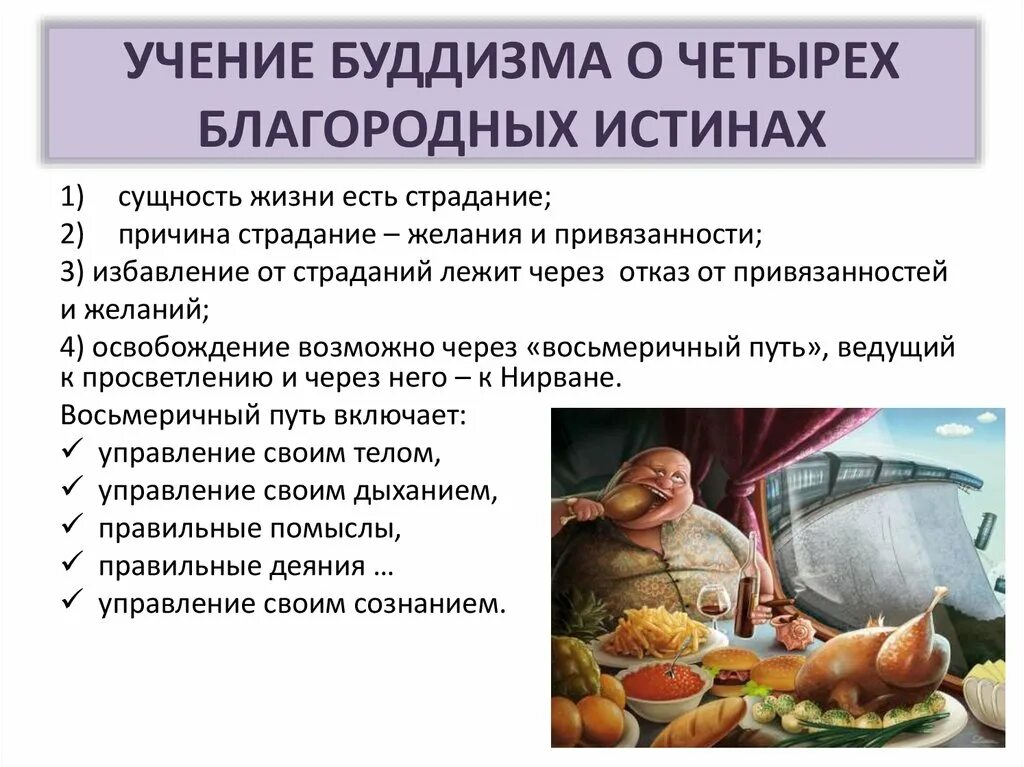 УЧЕНИЕ БУДДИЗМА О ЧЕТЫРЕХ БЛАГОРОДНЫХ ИСТИНАХ

1) сущность жизни есть страдание;
2) причина страдание – желания и привязанности;
3) избавление от страданий лежит через отказ от привязанностей и желаний;
4) освобождение возможно через «восьмеричный путь», ведущий к просветлению и через него – к Нирване.

Восьмеричный путь включает:
✓ управление своим телом,
✓ управление своим дыханием,
✓ правильные помыслы,
✓ правильные деяния …
✓ управление своим сознанием.